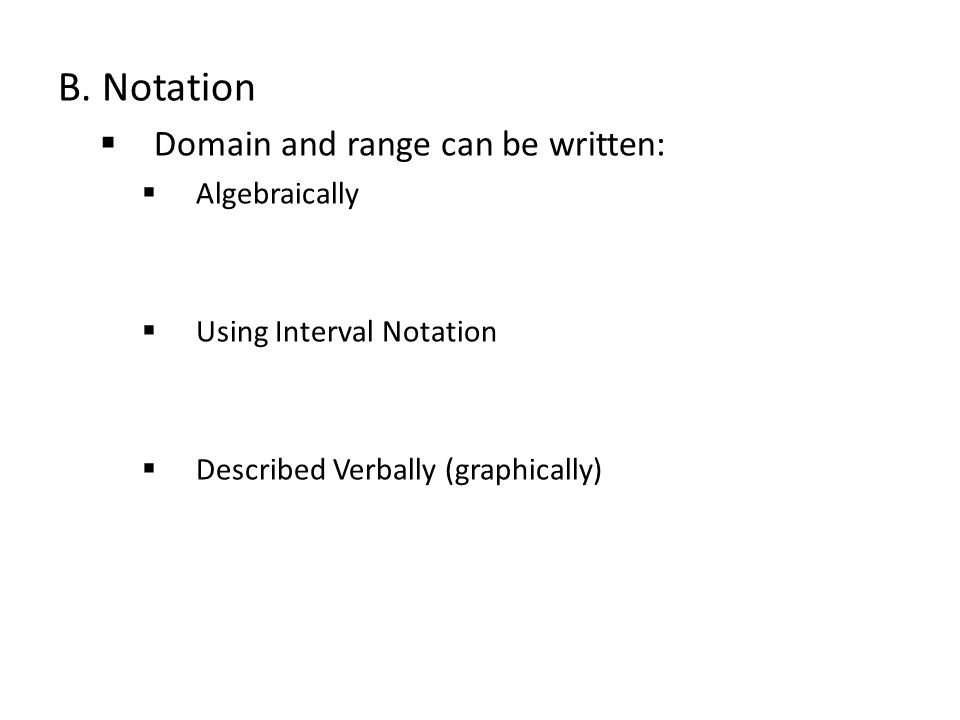 B. Notation

▪ Domain and range can be written:

▪ Algebraically

▪ Using Interval Notation

▪ Described Verbally (graphically)